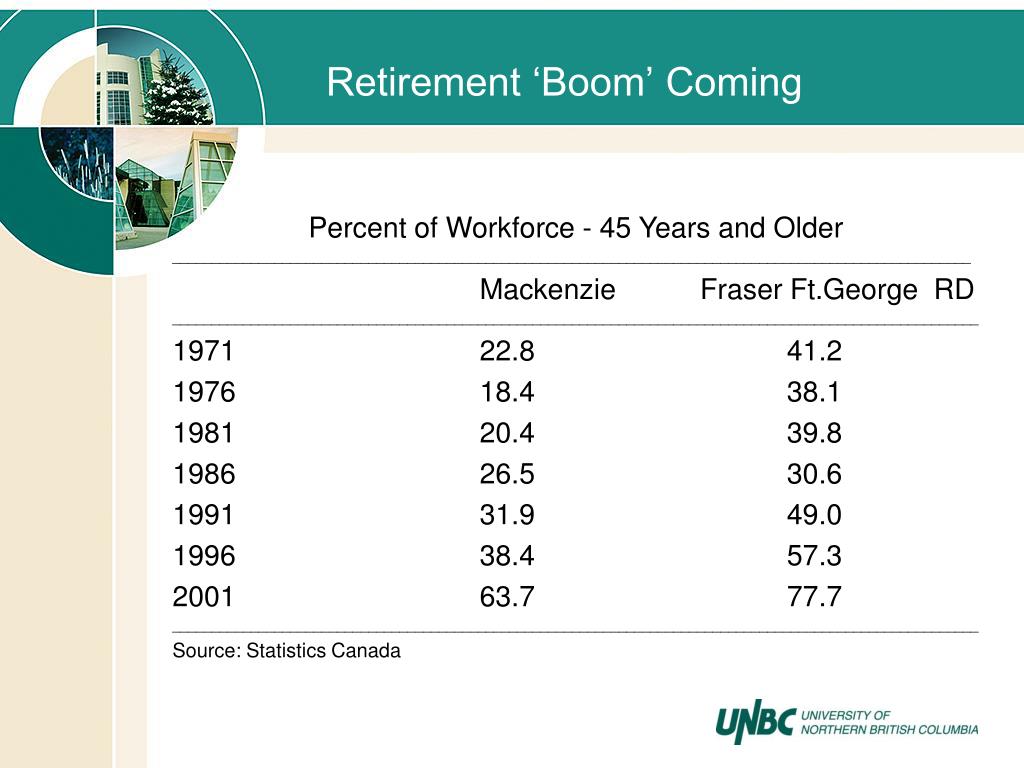 Retirement ‘Boom’ Coming

Percent of Workforce - 45 Years and Older

| | Mackenzie | Fraser Ft.George RD |
|---|---|---|
| 1971 | 22.8 | 41.2 |
| 1976 | 18.4 | 38.1 |
| 1981 | 20.4 | 39.8 |
| 1986 | 26.5 | 30.6 |
| 1991 | 31.9 | 49.0 |
| 1996 | 38.4 | 57.3 |
| 2001 | 63.7 | 77.7 |

Source: Statistics Canada

UNBC UNIVERSITY OF NORTHERN BRITISH COLUMBIA